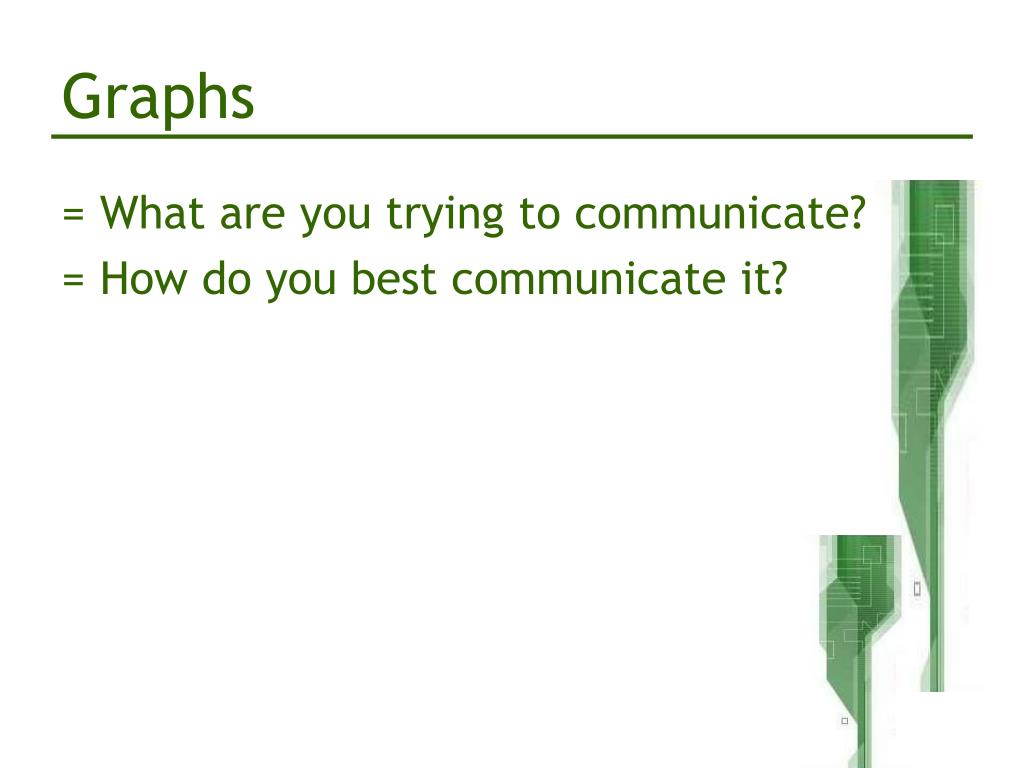 Graphs

= What are you trying to communicate?
= How do you best communicate it?